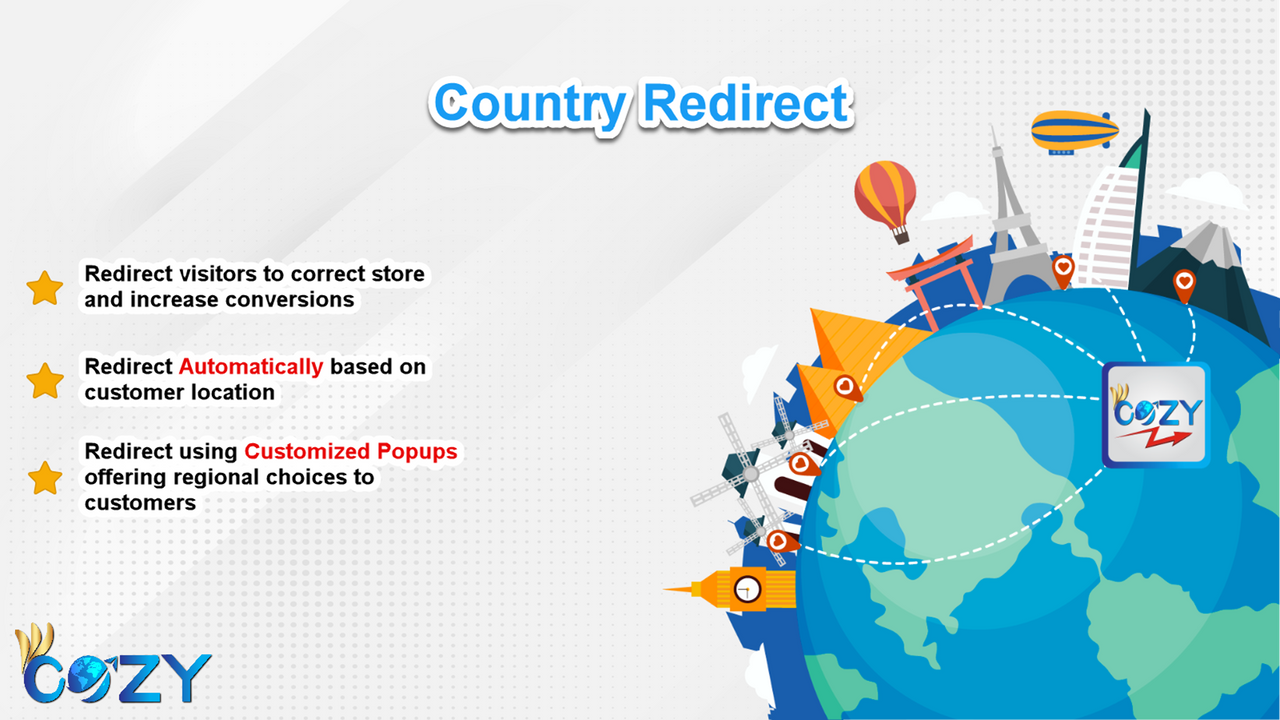 Country Redirect

Redirect visitors to correct store and increase conversions

Redirect Automatically based on customer location

Redirect using Customized Popups offering regional choices to customers

COZY

COZY